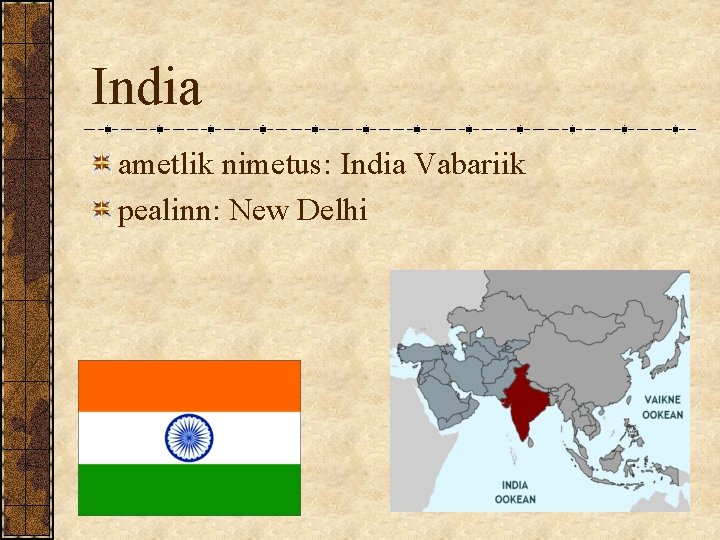 India

ametlik nimetus: India Vabariik

pealinn: New Delhi

VAIKNE OOKEAN

INDIA OOKEAN